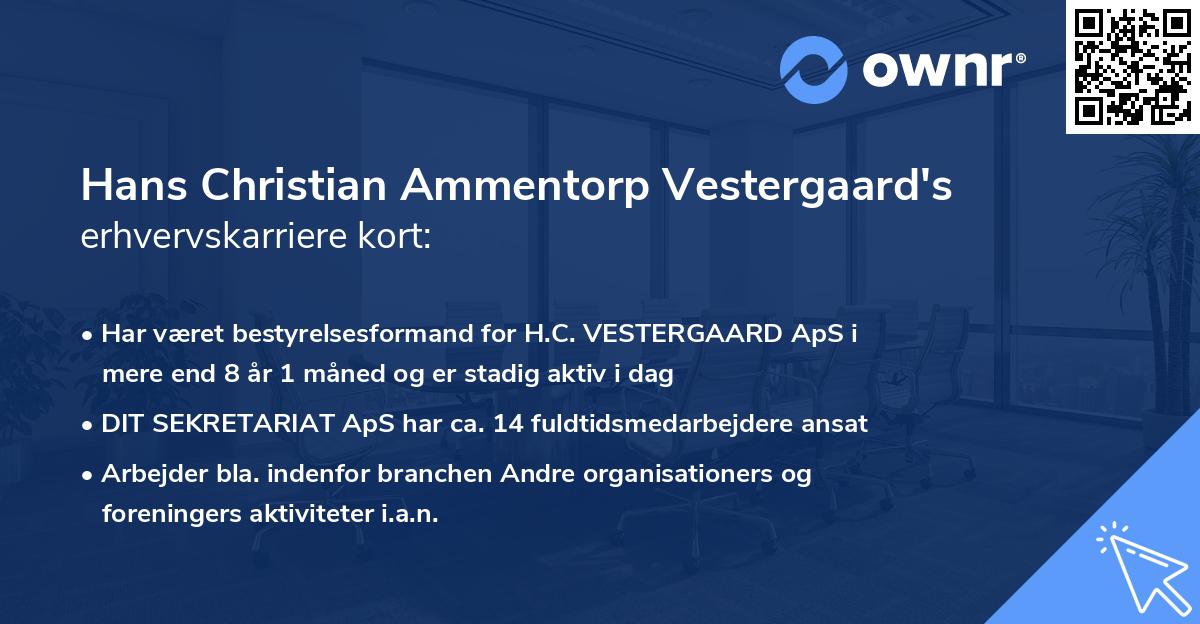 ownr®

Hans Christian Ammentorp Vestergaard's erhvervskarriere kort:

• Har været bestyrelsesformand for H.C. VESTERGAARD ApS i mere end 8 år 1 måned og er stadig aktiv i dag

• DIT SEKRETARIAT ApS har ca. 14 fuldtidsmedarbejdere ansat

• Arbejder bla. indenfor branchen Andre organisationers og foreningers aktiviteter i.a.n.